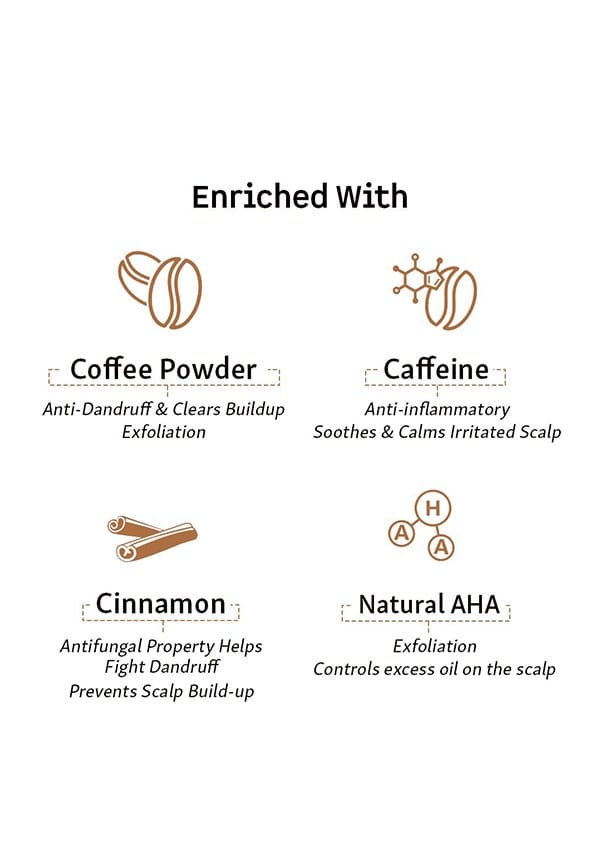 Enriched With

Coffee Powder

Anti-Dandruff & Clears Buildup
Exfoliation

Caffeine

Anti-inflammatory
Soothes & Calms Irritated Scalp

Cinnamon

Antifungal Property Helps Fight Dandruff
Prevents Scalp Build-up

H
A
A

Natural AHA

Exfoliation
Controls excess oil on the scalp